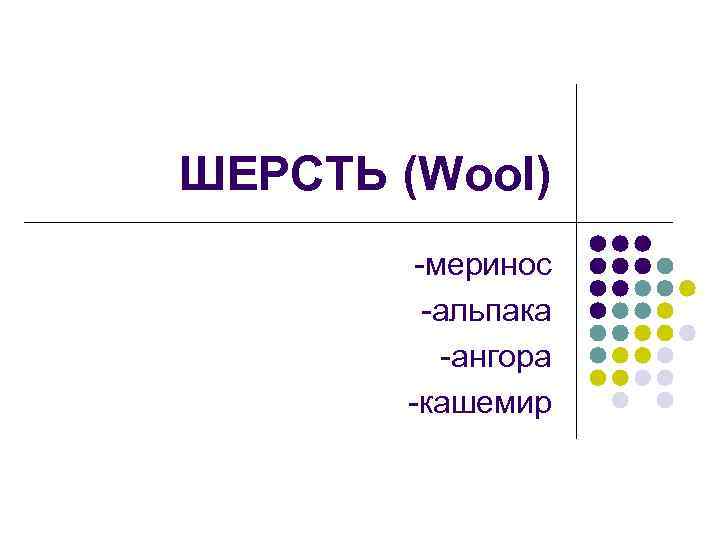 ШЕРСТЬ (Wool)

-меринос
-альпака
-ангора
-кашемир